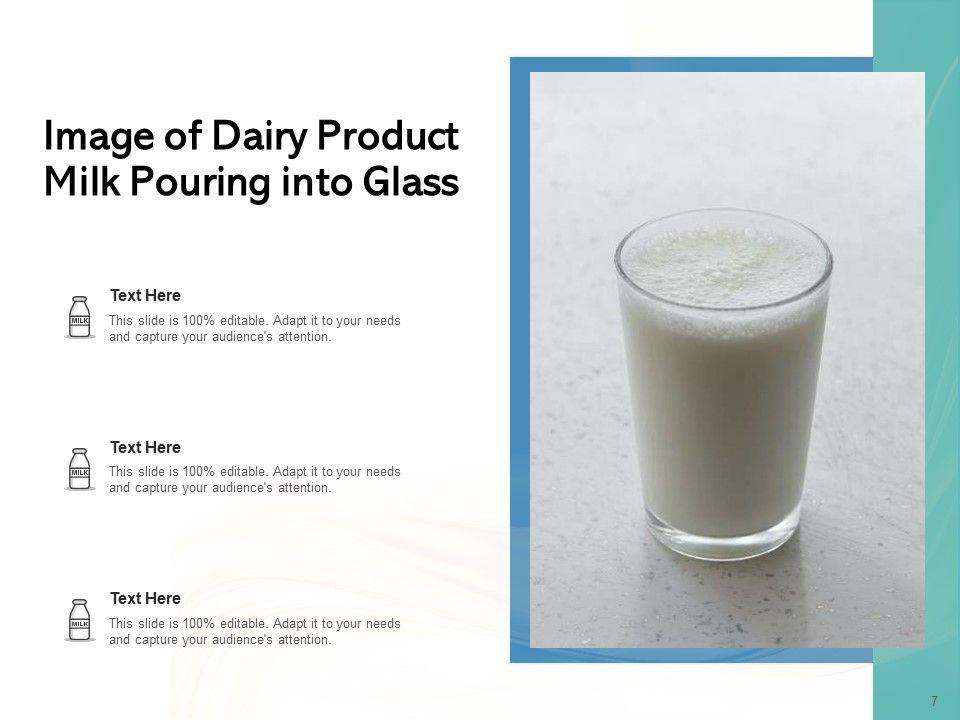 Image of Dairy Product Milk Pouring into Glass

MILK

Text Here

This slide is 100% editable. Adapt it to your needs and capture your audience's attention.

MILK

Text Here

This slide is 100% editable. Adapt it to your needs and capture your audience's attention.

MILK

Text Here

This slide is 100% editable. Adapt it to your needs and capture your audience's attention.

7